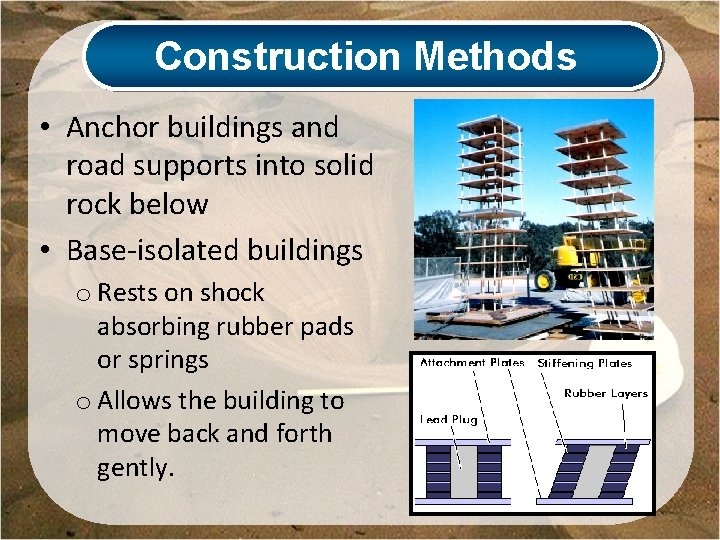 Construction Methods

• Anchor buildings and road supports into solid rock below

• Base-isolated buildings

o Rests on shock absorbing rubber pads or springs

o Allows the building to move back and forth gently.

Attachment Plates
Stiffening Plates
Rubber Layers
Lead Plug